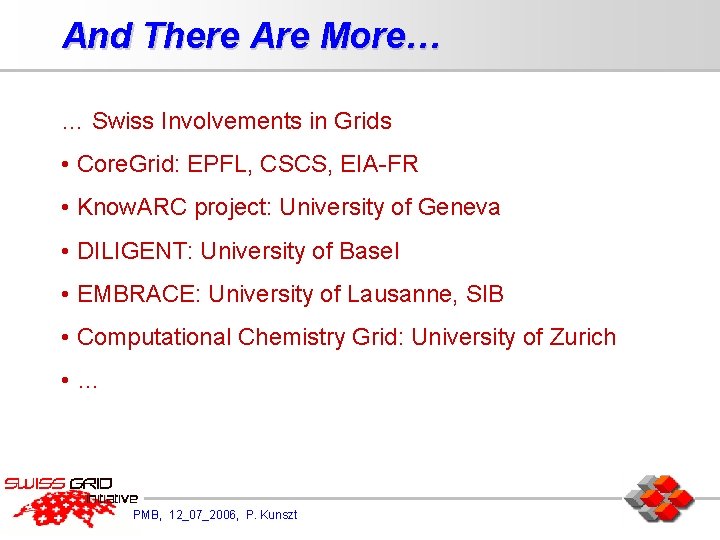 And There Are More…

… Swiss Involvements in Grids

• CoreGrid: EPFL, CSCS, EIA-FR

• KnowARC project: University of Geneva

• DILIGENT: University of Basel

• EMBRACE: University of Lausanne, SIB

• Computational Chemistry Grid: University of Zurich

• …

SWISS GRID initiative

PMB, 12_07_2006, P. Kunszt